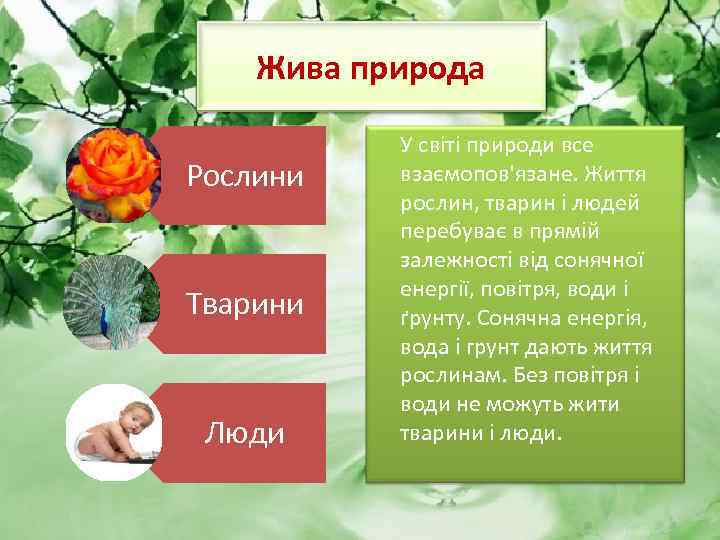 Жива природа

Рослини

Тварини

Люди

У світі природи все взаємопов'язане. Життя рослин, тварин і людей перебуває в прямій залежності від сонячної енергії, повітря, води і ґрунту. Сонячна енергія, вода і грунт дають життя рослинам. Без повітря і води не можуть жити тварини і люди.